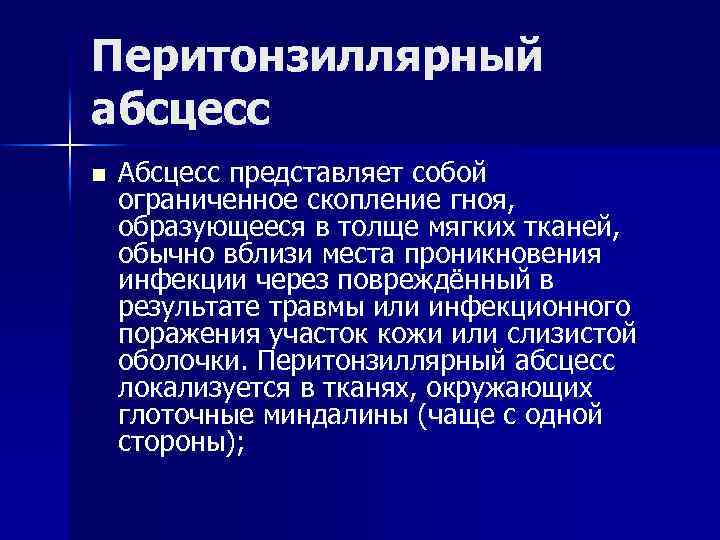 Перитонзиллярный абсцесс

■ Абсцесс представляет собой ограниченное скопление гноя, образующееся в толще мягких тканей, обычно вблизи места проникновения инфекции через повреждённый в результате травмы или инфекционного поражения участок кожи или слизистой оболочки. Перитонзиллярный абсцесс локализуется в тканях, окружающих глоточные миндалины (чаще с одной стороны);